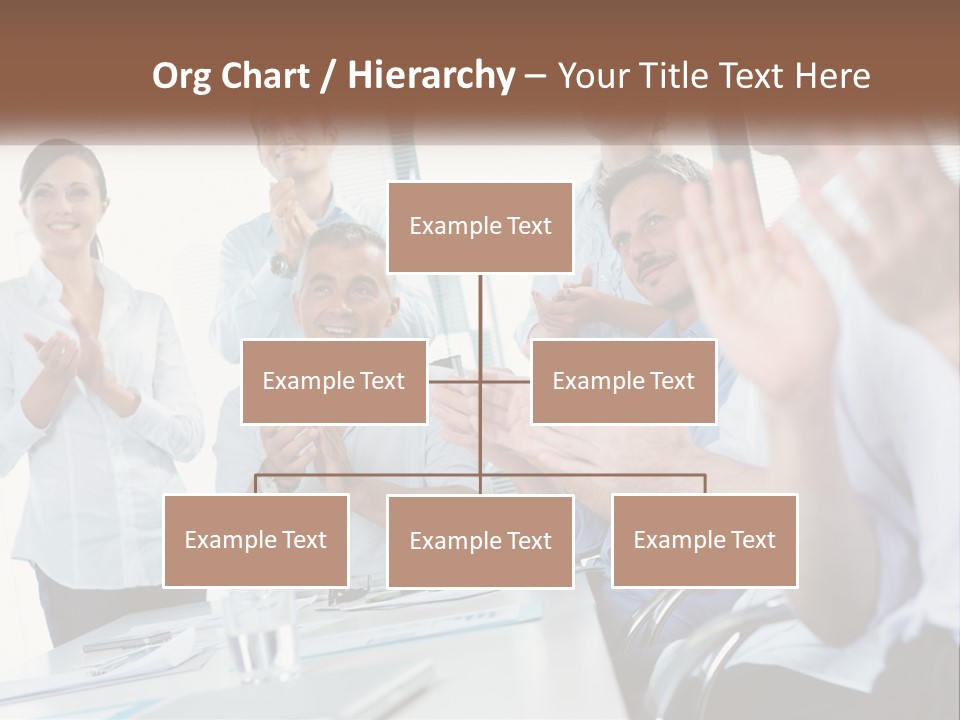 Org Chart / Hierarchy – Your Title Text Here

Example Text

Example Text

Example Text

Example Text

Example Text

Example Text